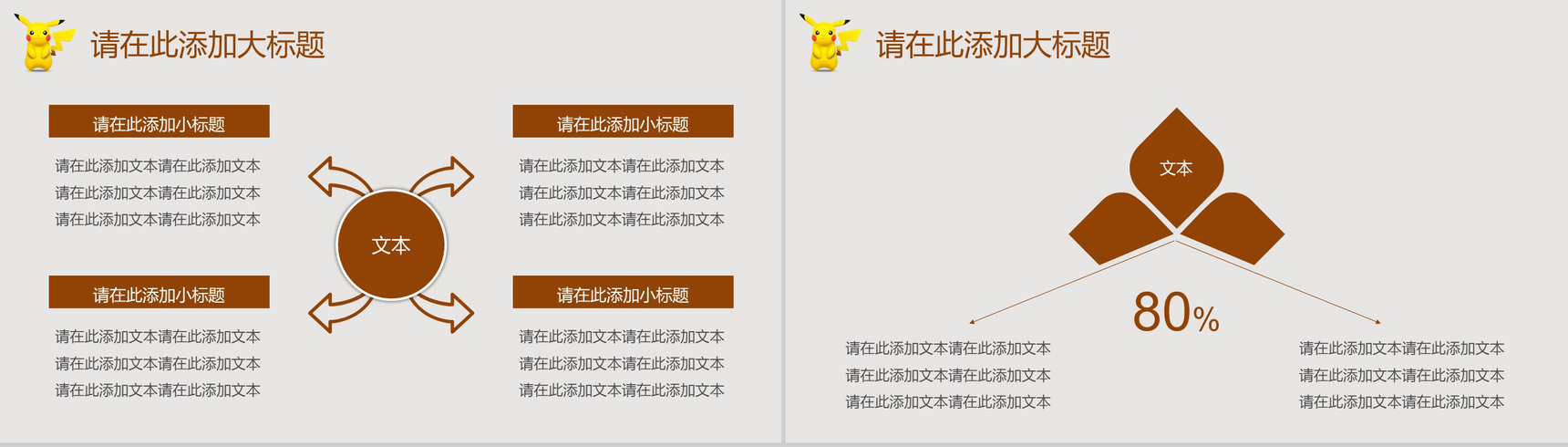 请在此添加大标题

请在此添加小标题

请在此添加文本请在此添加文本
请在此添加文本请在此添加文本
请在此添加文本请在此添加文本

请在此添加小标题

请在此添加文本请在此添加文本
请在此添加文本请在此添加文本
请在此添加文本请在此添加文本

文本

请在此添加小标题

请在此添加文本请在此添加文本
请在此添加文本请在此添加文本
请在此添加文本请在此添加文本

请在此添加小标题

请在此添加文本请在此添加文本
请在此添加文本请在此添加文本
请在此添加文本请在此添加文本

请在此添加大标题

文本

80%

请在此添加文本请在此添加文本
请在此添加文本请在此添加文本
请在此添加文本请在此添加文本

请在此添加文本请在此添加文本
请在此添加文本请在此添加文本
请在此添加文本请在此添加文本